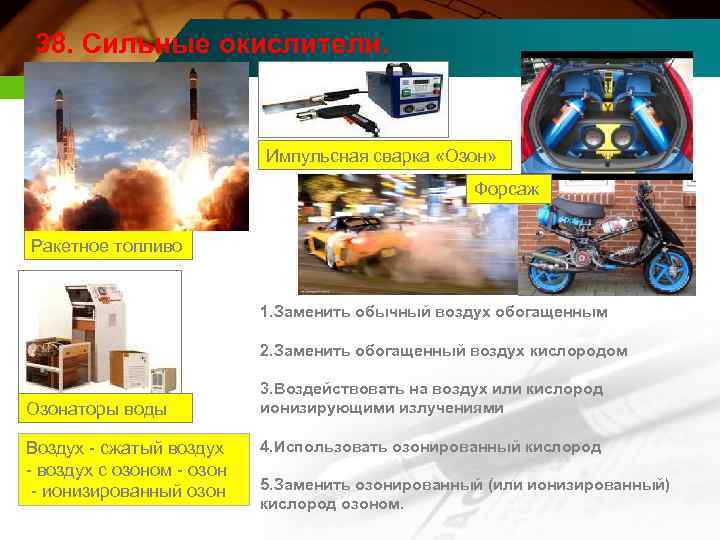 38. Сильные окислители.

Импульсная сварка «Озон»

Форсаж

Ракетное топливо

Озонаторы воды

Воздух - сжатый воздух - воздух с озоном - озон - ионизированный озон

1.Заменить обычный воздух обогащенным

2.Заменить обогащенный воздух кислородом

3.Воздействовать на воздух или кислород ионизирующими излучениями

4.Использовать озонированный кислород

5.Заменить озонированный (или ионизированный) кислород озоном.